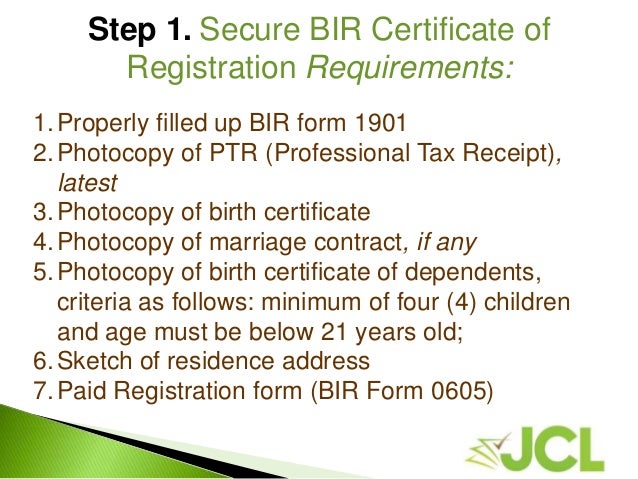 Step 1. Secure BIR Certificate of Registration Requirements:

1. Properly filled up BIR form 1901
2. Photocopy of PTR (Professional Tax Receipt), latest
3. Photocopy of birth certificate
4. Photocopy of marriage contract, if any
5. Photocopy of birth certificate of dependents, criteria as follows: minimum of four (4) children and age must be below 21 years old;
6. Sketch of residence address
7. Paid Registration form (BIR Form 0605)

JCL